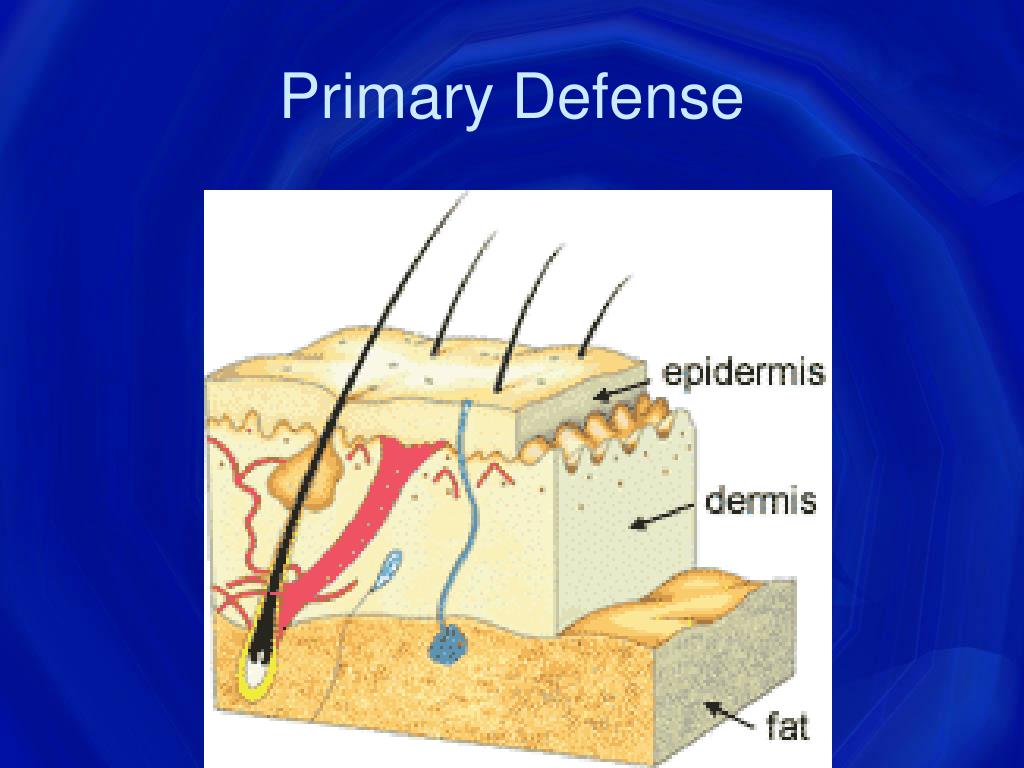 Primary Defense

epidermis

dermis

fat